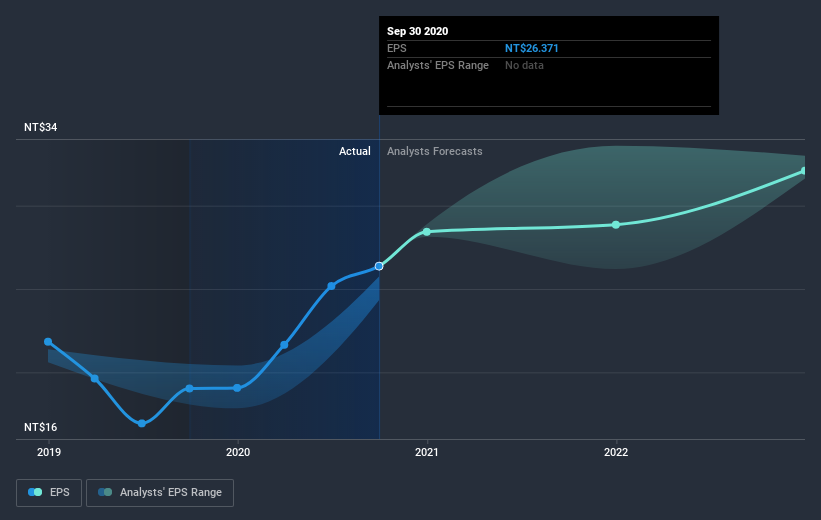 Sep 30 2020
EPS NT$26.371
Analysts' EPS Range No data

NT$34
Actual Analysts Forecasts
NT$16

2019 2020 2021 2022

EPS Analysts' EPS Range